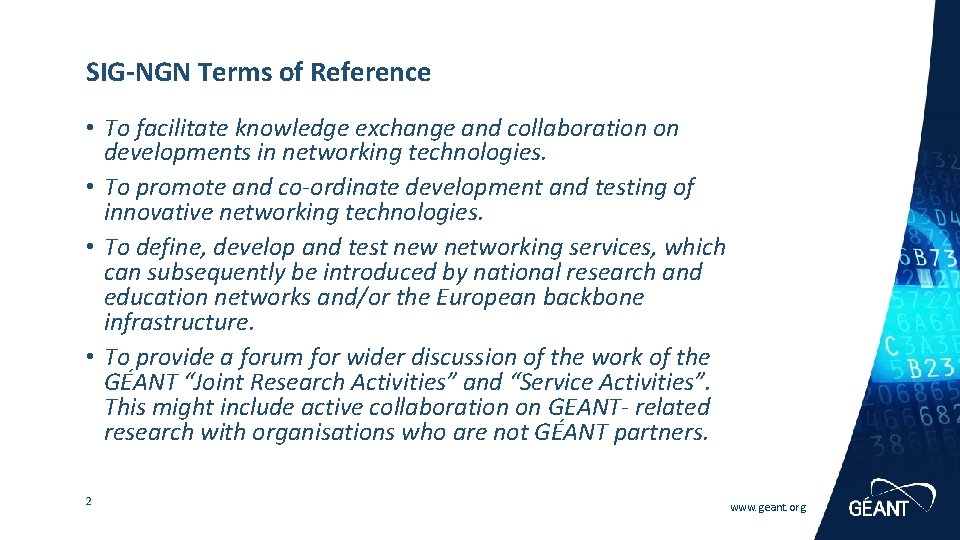 SIG-NGN Terms of Reference

• To facilitate knowledge exchange and collaboration on developments in networking technologies.
• To promote and co-ordinate development and testing of innovative networking technologies.
• To define, develop and test new networking services, which can subsequently be introduced by national research and education networks and/or the European backbone infrastructure.
• To provide a forum for wider discussion of the work of the GÉANT “Joint Research Activities” and “Service Activities”. This might include active collaboration on GEANT- related research with organisations who are not GÉANT partners.

2

www.geant.org

GÉANT